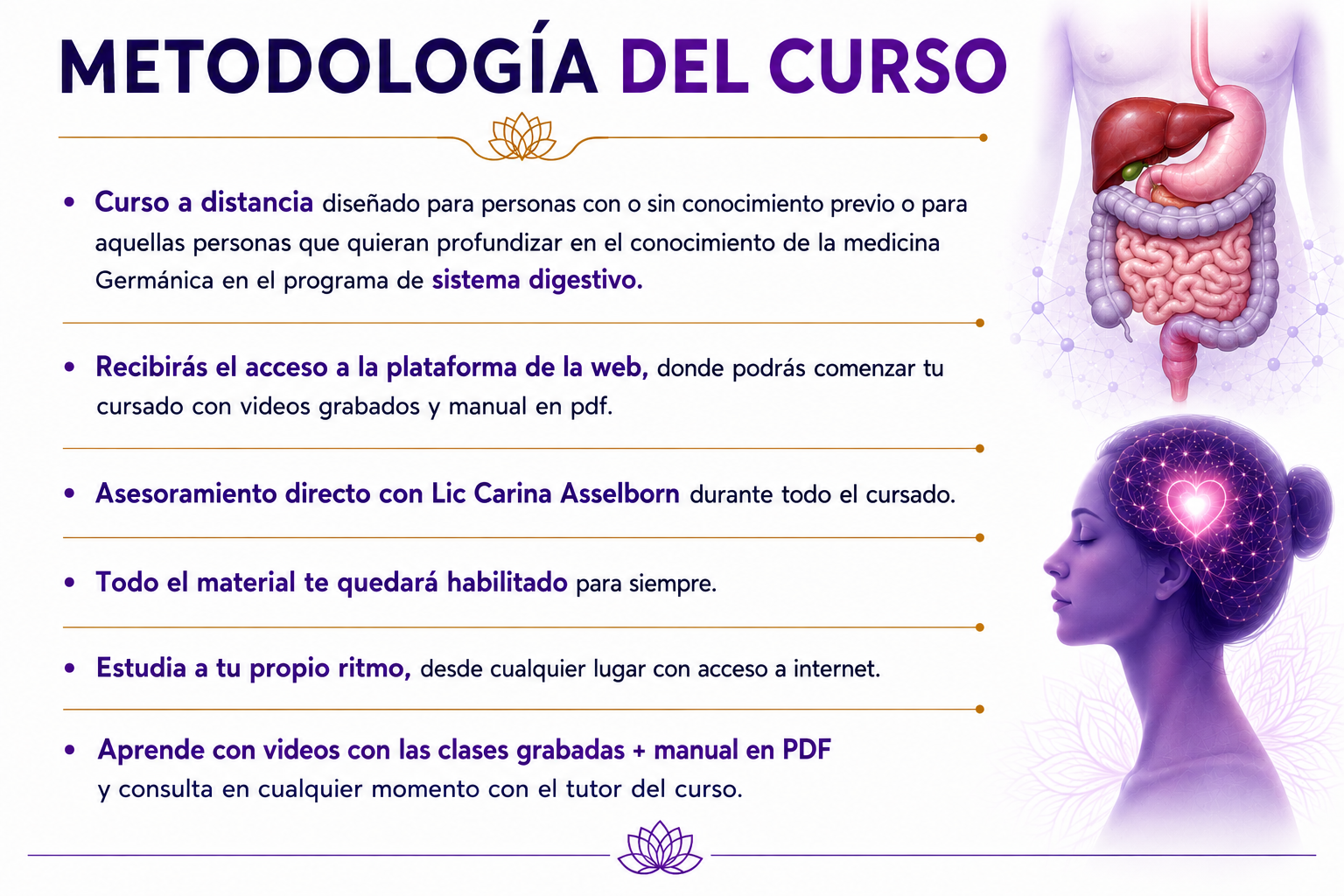 METODOLOGÍA DEL CURSO

• Curso a distancia diseñado para personas con o sin conocimiento previo o para aquellas personas que quieran profundizar en el conocimiento de la medicina Germánica en el programa de sistema digestivo.

• Recibirás el acceso a la plataforma de la web, donde podrás comenzar tu cursado con videos grabados y manual en pdf.

• Asesoramiento directo con Lic Carina Asselborn durante todo el cursado.

• Todo el material te quedará habilitado para siempre.

• Estudia a tu propio ritmo, desde cualquier lugar con acceso a internet.

• Aprende con videos con las clases grabadas + manual en PDF y consulta en cualquier momento con el tutor del curso.